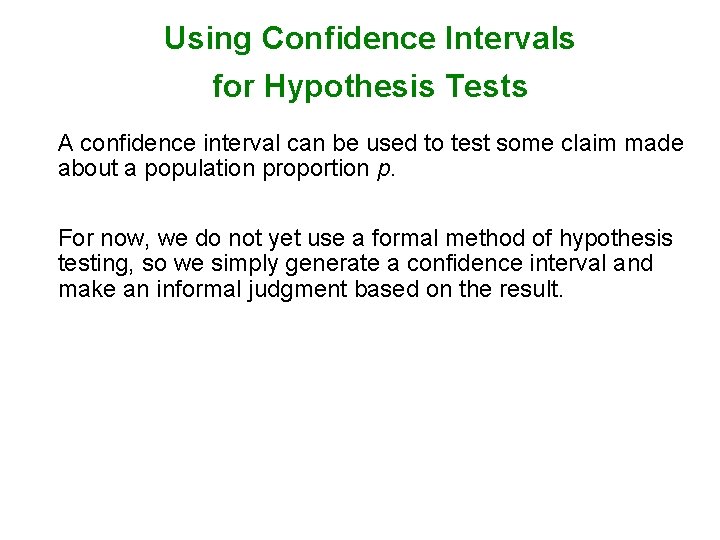 Using Confidence Intervals for Hypothesis Tests

A confidence interval can be used to test some claim made about a population proportion $p$.

For now, we do not yet use a formal method of hypothesis testing, so we simply generate a confidence interval and make an informal judgment based on the result.